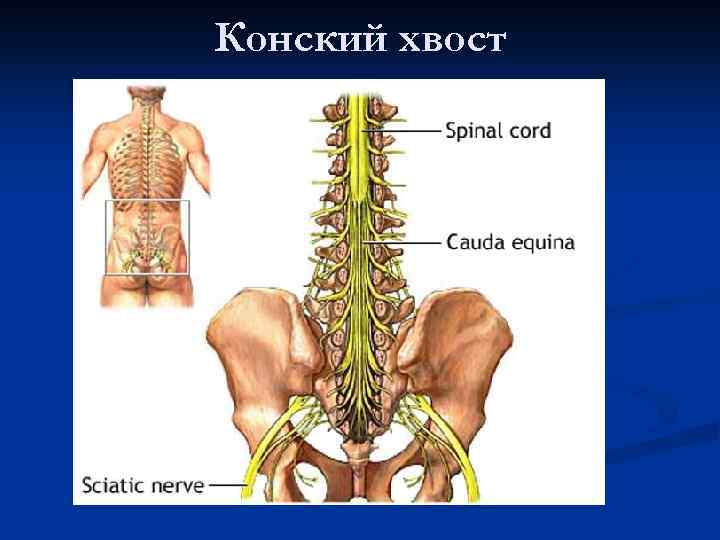 Конский хвост

Spinal cord

Cauda equina

Sciatic nerve